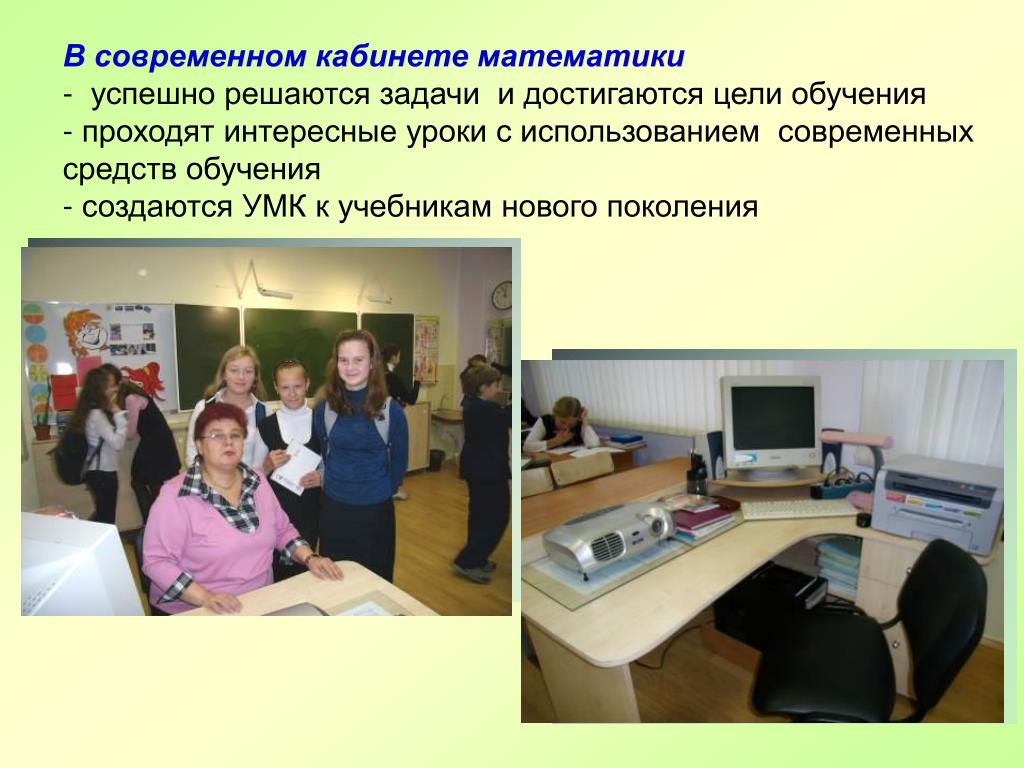 В современном кабинете математики

- успешно решаются задачи и достигаются цели обучения

- проходят интересные уроки с использованием современных средств обучения

- создаются УМК к учебникам нового поколения